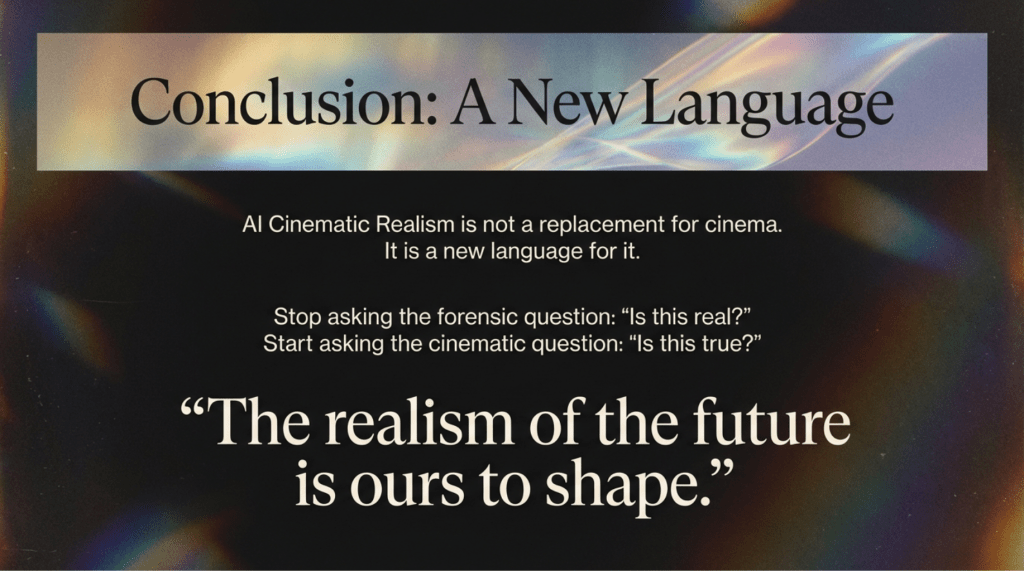 Conclusion: A New Language

AI Cinematic Realism is not a replacement for cinema. It is a new language for it.

Stop asking the forensic question: “Is this real?” Start asking the cinematic question: “Is this true?”

“The realism of the future is ours to shape.”